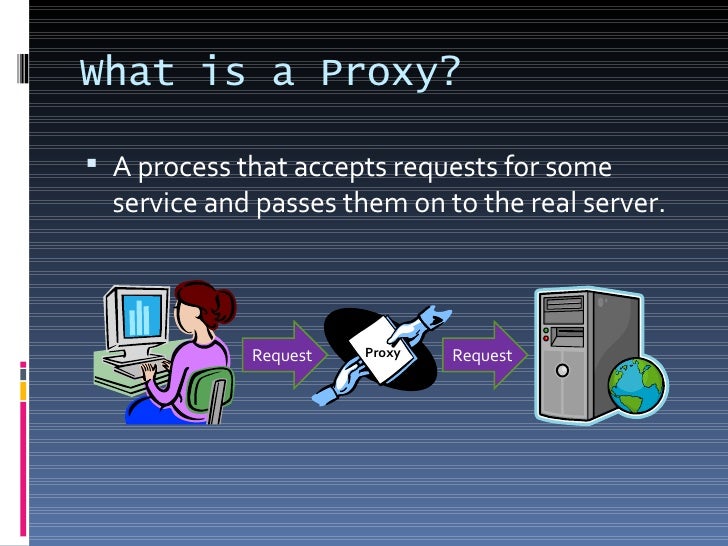 What is a Proxy?

▪ A process that accepts requests for some service and passes them on to the real server.

Request

Proxy

Request